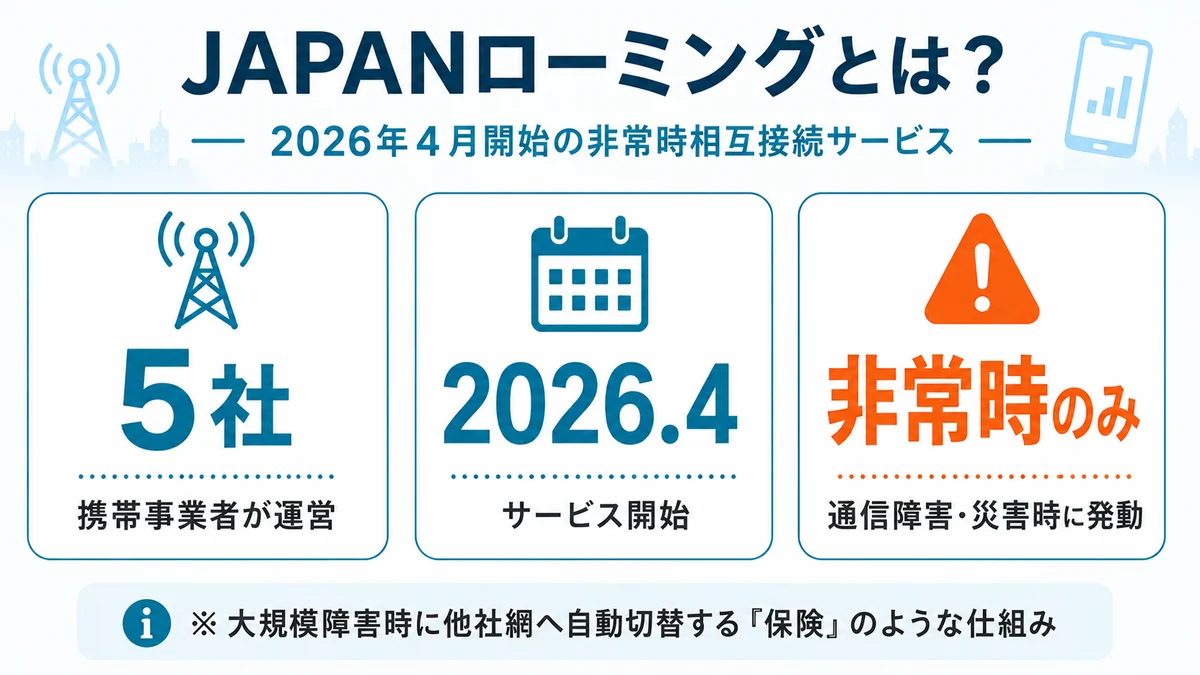 JAPANローミングとは？

— 2026年４月開始の非常時相互接続サービス —

5社

携帯事業者が運営

2026.4

サービス開始

非常時のみ

通信障害・災害時に発動

※ 大規模障害時に他社網へ自動切替する『保険』のような仕組み